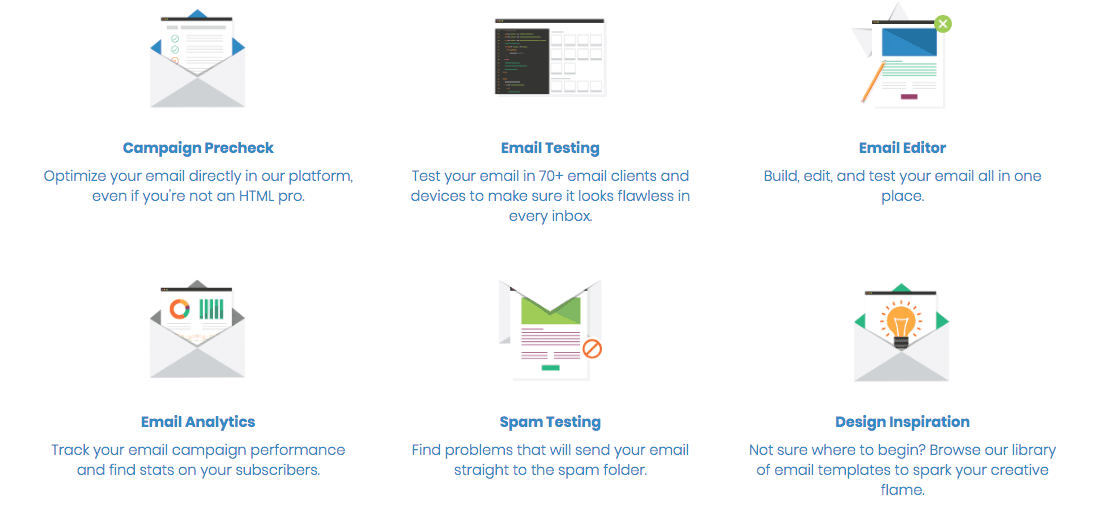 Campaign Precheck

Optimize your email directly in our platform, even if you're not an HTML pro.

Email Testing

Test your email in 70+ email clients and devices to make sure it looks flawless in every inbox.

Email Editor

Build, edit, and test your email all in one place.

Email Analytics

Track your email campaign performance and find stats on your subscribers.

Spam Testing

Find problems that will send your email straight to the spam folder.

Design Inspiration

Not sure where to begin? Browse our library of email templates to spark your creative flame.